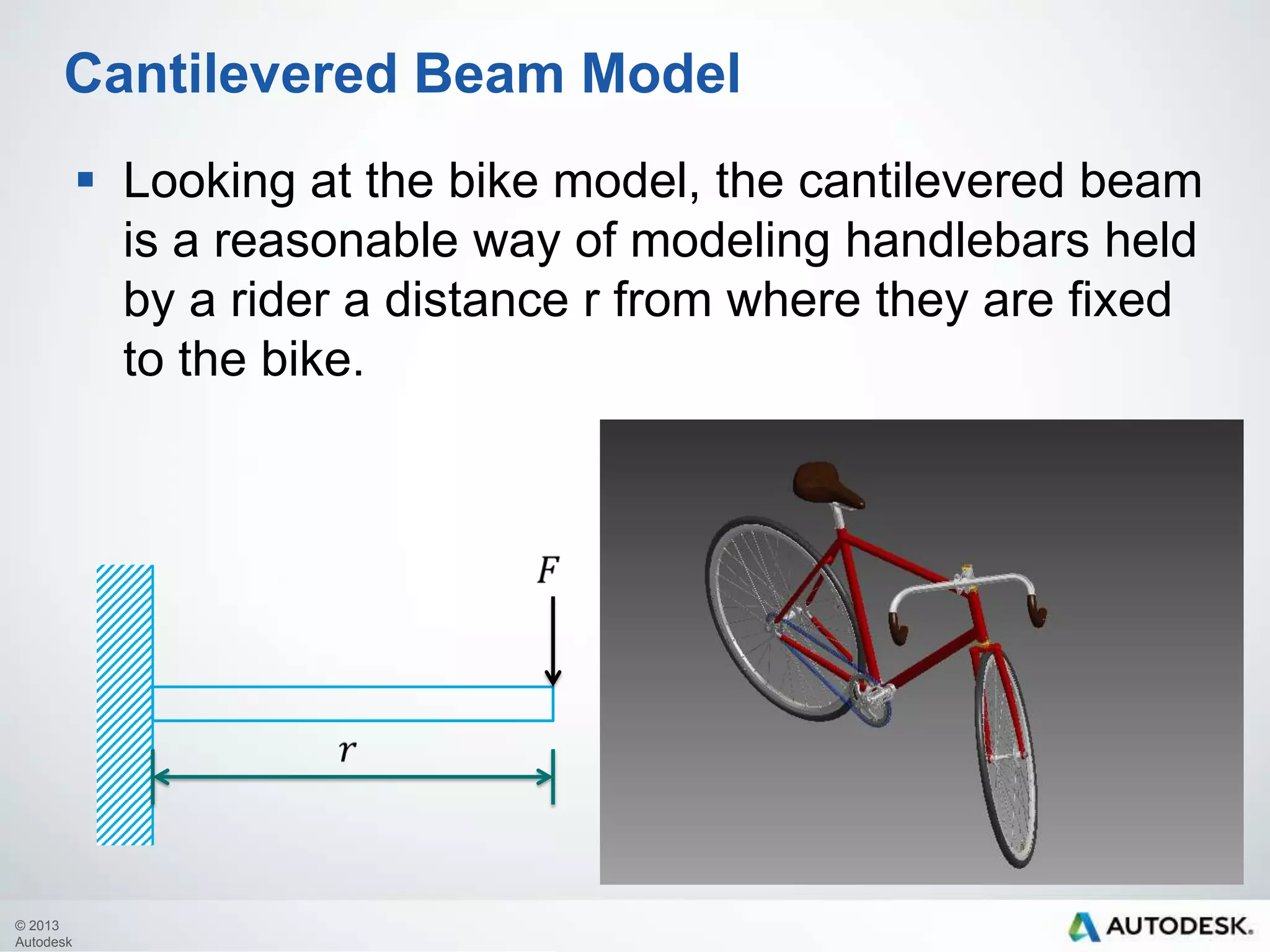 Cantilevered Beam Model

▪ Looking at the bike model, the cantilevered beam is a reasonable way of modeling handlebars held by a rider a distance r from where they are fixed to the bike.

$F$

$r$

© 2013 Autodesk

AUTODESK.